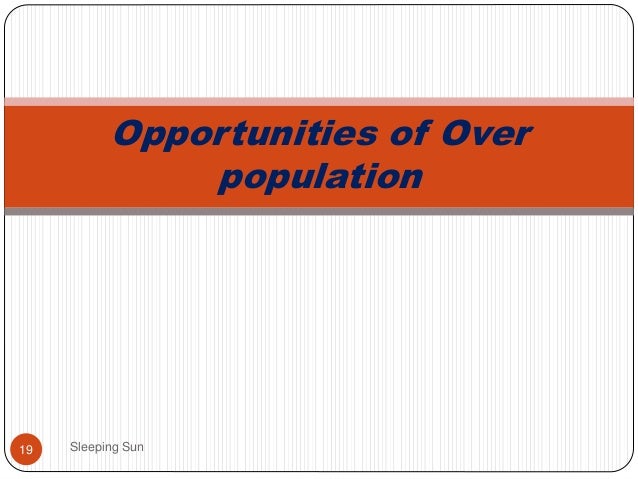 Opportunities of Over population

19

Sleeping Sun